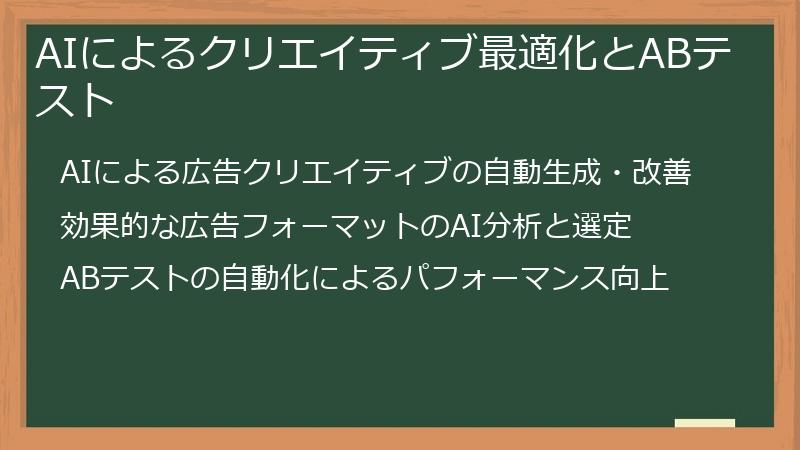 AIによるクリエイティブ最適化とABテスト

AIによる広告クリエイティブの自動生成・改善

効果的な広告フォーマットのAI分析と選定

ABテストの自動化によるパフォーマンス向上